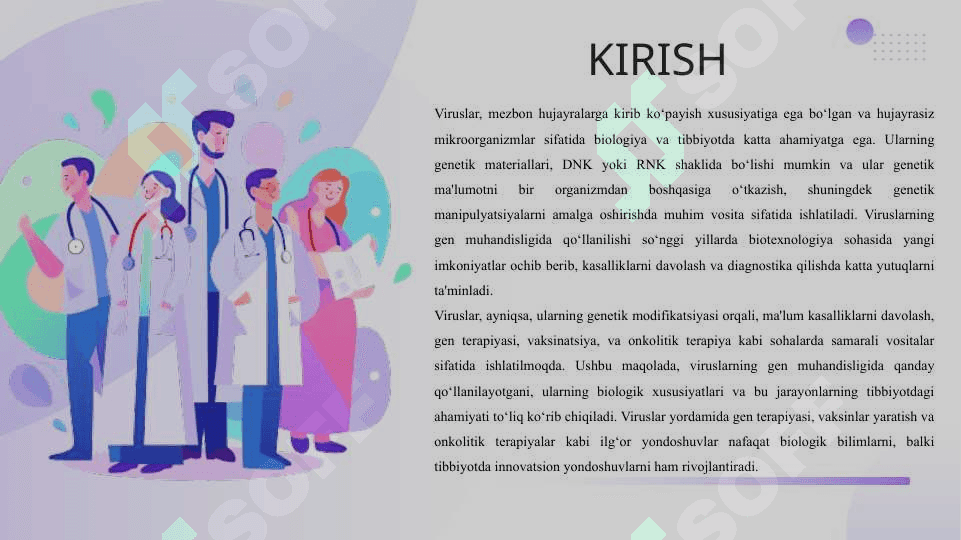 KIRISH

Viruslar, mezbon hujayralarga kirib ko‘payish xususiyatiga ega bo‘lgan va hujayrasiz mikroorganizmlar sifatida biologiya va tibbiyotda katta ahamiyatga ega. Ularning genetik materiallari, DNK yoki RNK shaklida bo‘lishi mumkin va ular genetik ma'lumotni bir organizmdan boshqasiga o‘tkazish, shuningdek genetik manipulyatsiyalarni amalga oshirishda muhim vosita sifatida ishlatiladi. Viruslarning gen muhandisligida qo‘llanilishi so‘nggi yillarda biotexnologiya sohasida yangi imkoniyatlar ochib berib, kasalliklarni davolash va diagnostika qilishda katta yutuqlarni ta'minladi.

Viruslar, ayniqsa, ularning genetik modifikatsiyasi orqali, ma'lum kasalliklarni davolash, gen terapiyasi, vaksinatsiya, va onkolitik terapiya kabi sohalarda samarali vositalar sifatida ishlatilmoqda. Ushbu maqolada, viruslarning gen muhandisligida qanday qo‘llanilayotgani, ularning biologik xususiyatlari va bu jarayonlarning tibbiyotdagi ahamiyati to‘liq ko‘rib chiqiladi. Viruslar yordamida gen terapiyasi, vaksinlar yaratish va onkolitik terapiyalar kabi ilg‘or yondoshuvlar nafaqat biologik bilimlarni, balki tibbiyotda innovatsion yondoshuvlarni ham rivojlantiradi.